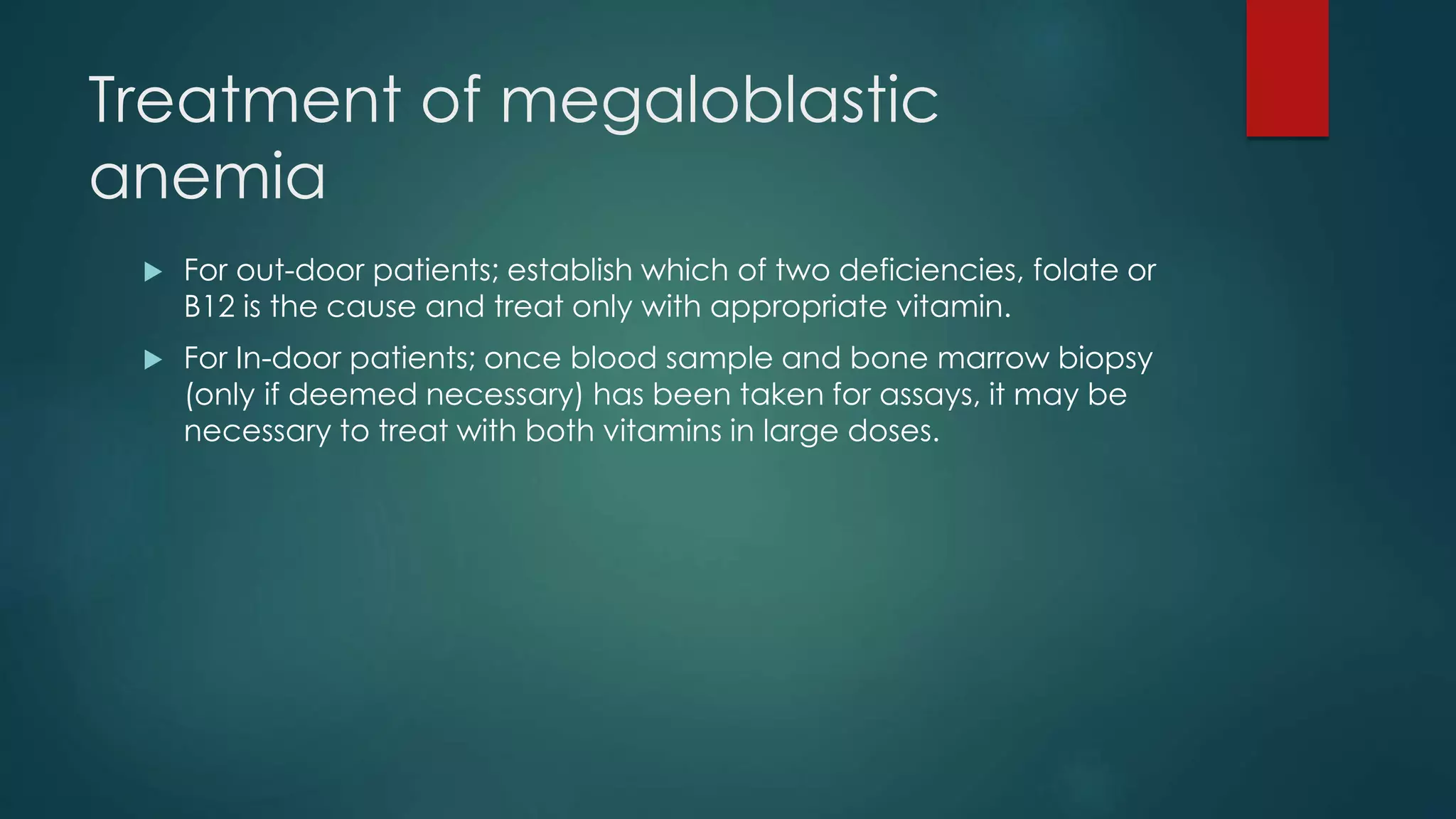 Treatment of megaloblastic anemia

For out-door patients; establish which of two deficiencies, folate or B12 is the cause and treat only with appropriate vitamin.

For In-door patients; once blood sample and bone marrow biopsy (only if deemed necessary) has been taken for assays, it may be necessary to treat with both vitamins in large doses.